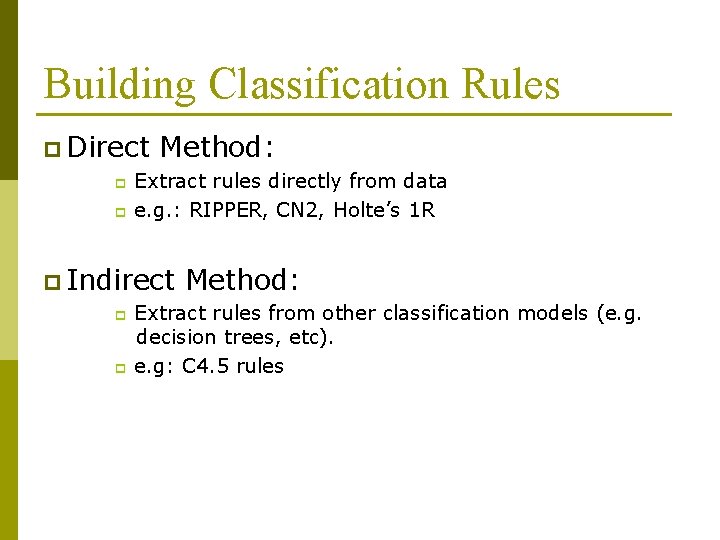 Building Classification Rules

Direct Method:

Extract rules directly from data

e.g.: RIPPER, CN2, Holte's 1R

Indirect Method:

Extract rules from other classification models (e.g. decision trees, etc).

e.g: C4.5 rules